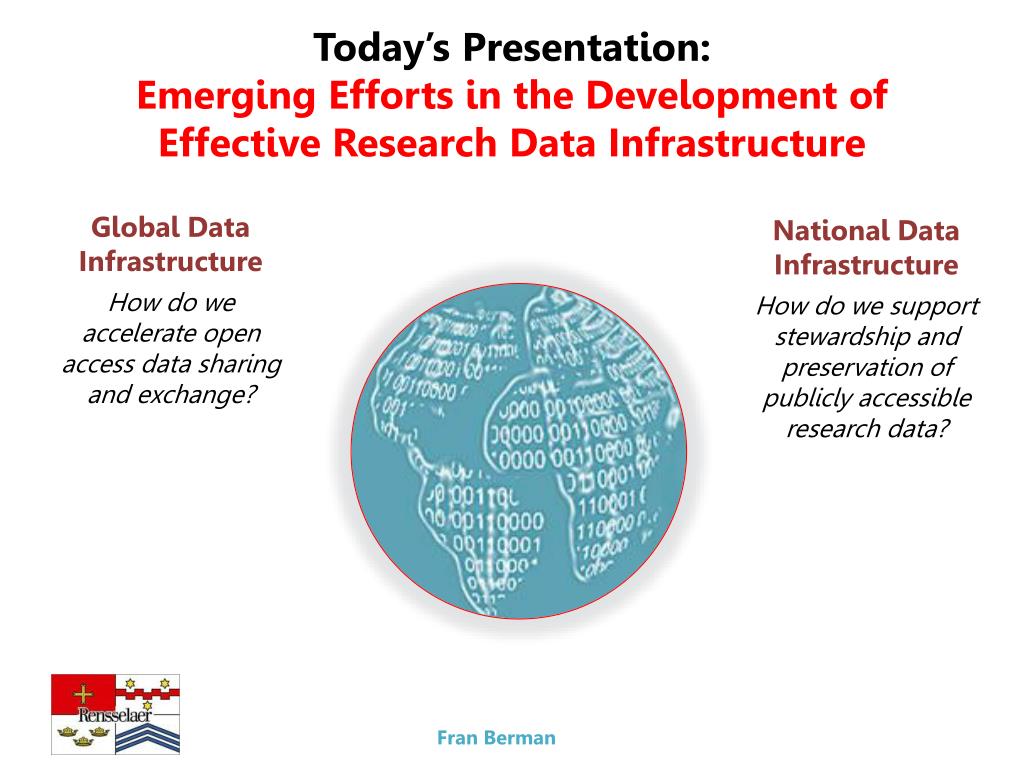 Today's Presentation:
Emerging Efforts in the Development of Effective Research Data Infrastructure

Global Data Infrastructure
How do we accelerate open access data sharing and exchange?

National Data Infrastructure
How do we support stewardship and preservation of publicly accessible research data?

Rensselaer

Fran Berman